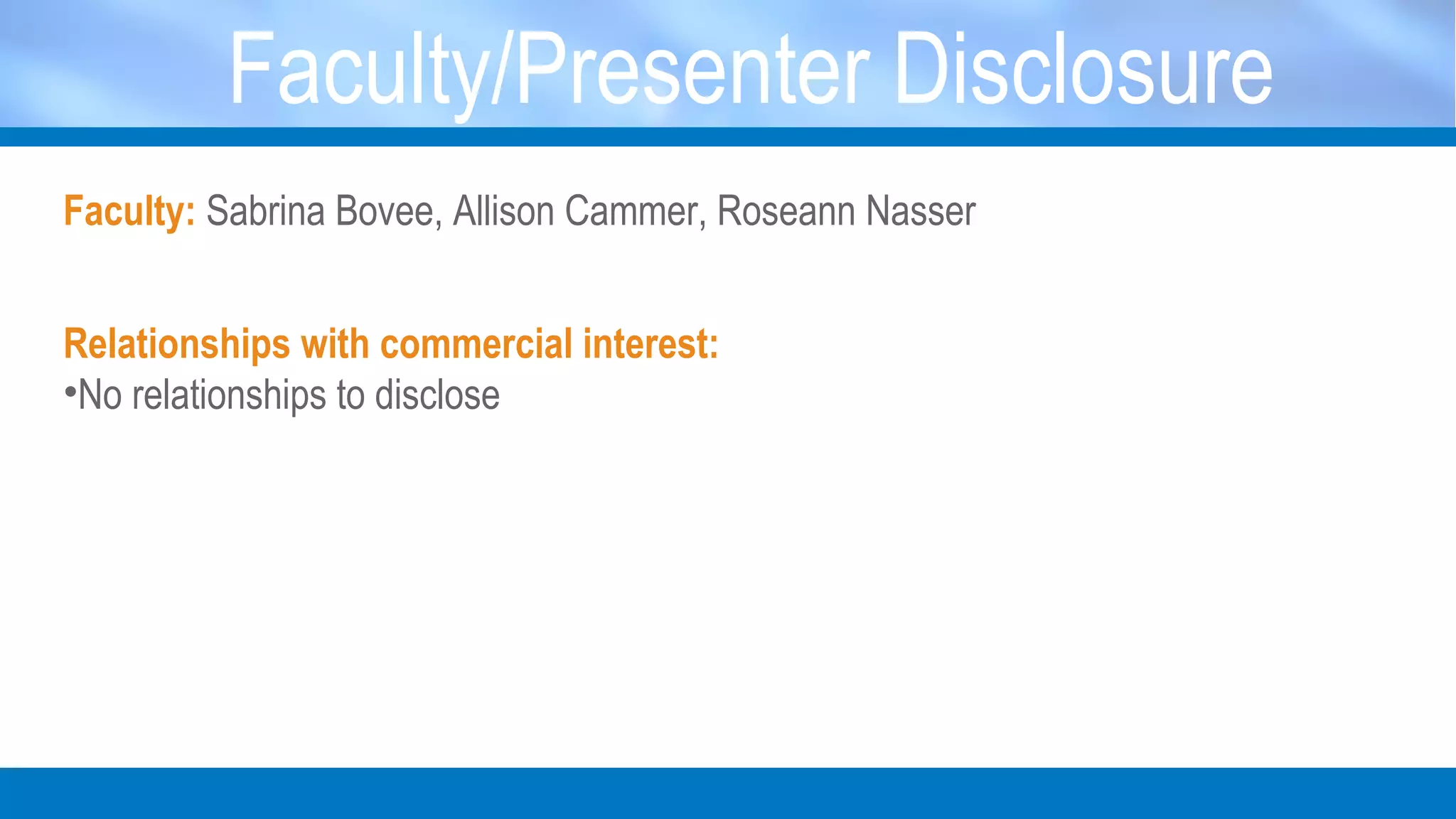 Faculty/Presenter Disclosure

Faculty: Sabrina Bovee, Allison Cammer, Roseann Nasser

Relationships with commercial interest:
•No relationships to disclose